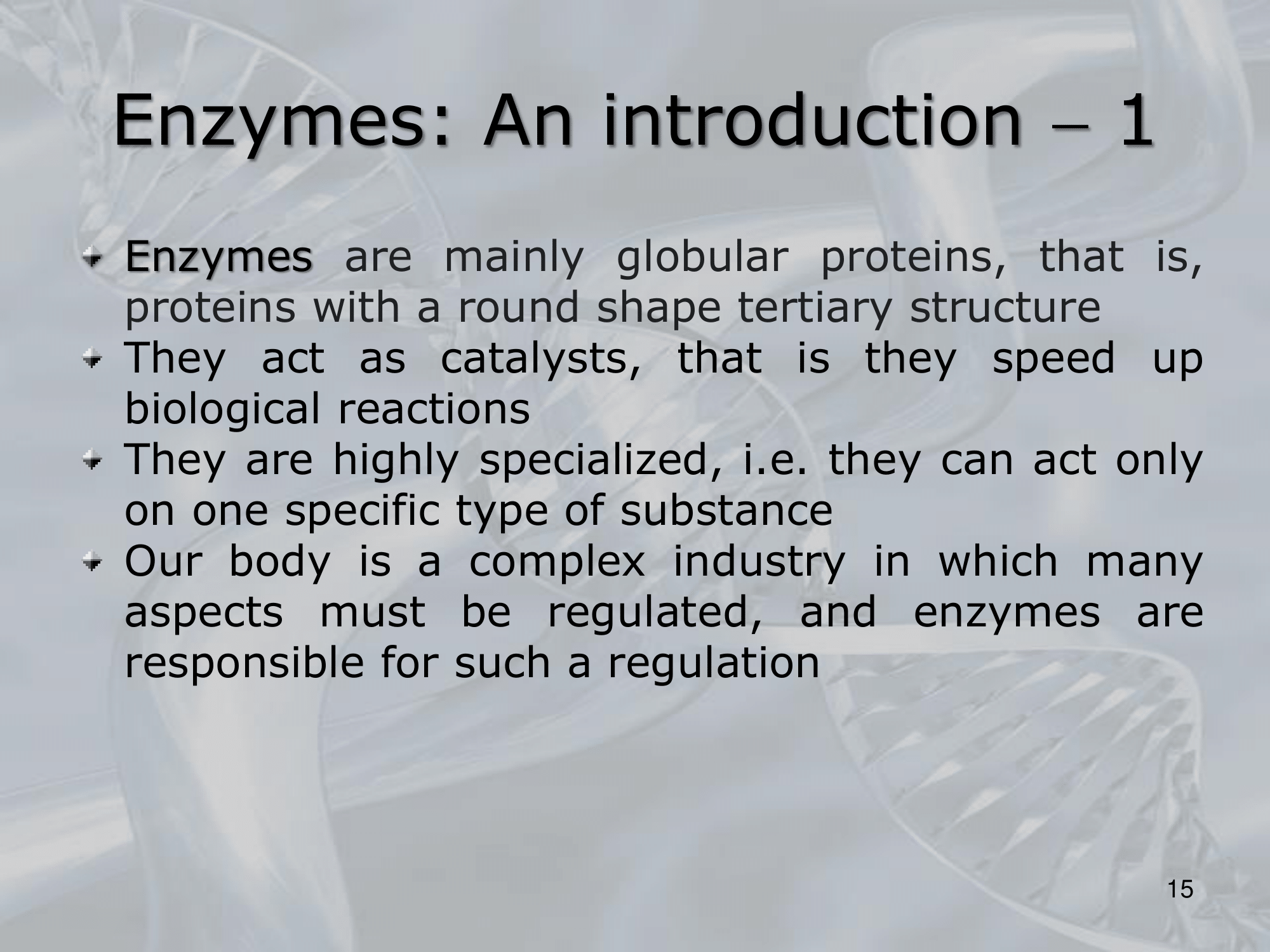 Enzymes: An introduction – 1

Enzymes are mainly globular proteins, that is, proteins with a round shape tertiary structure

They act as catalysts, that is they speed up biological reactions

They are highly specialized, i.e. they can act only on one specific type of substance

Our body is a complex industry in which many aspects must be regulated, and enzymes are responsible for such a regulation

15